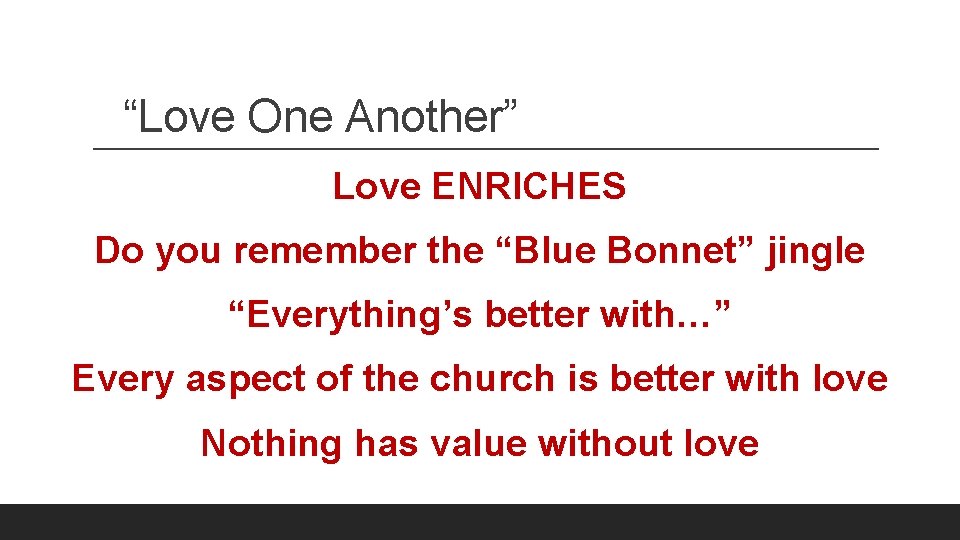 “Love One Another”

Love ENRICHES

Do you remember the “Blue Bonnet” jingle

“Everything’s better with…”

Every aspect of the church is better with love

Nothing has value without love